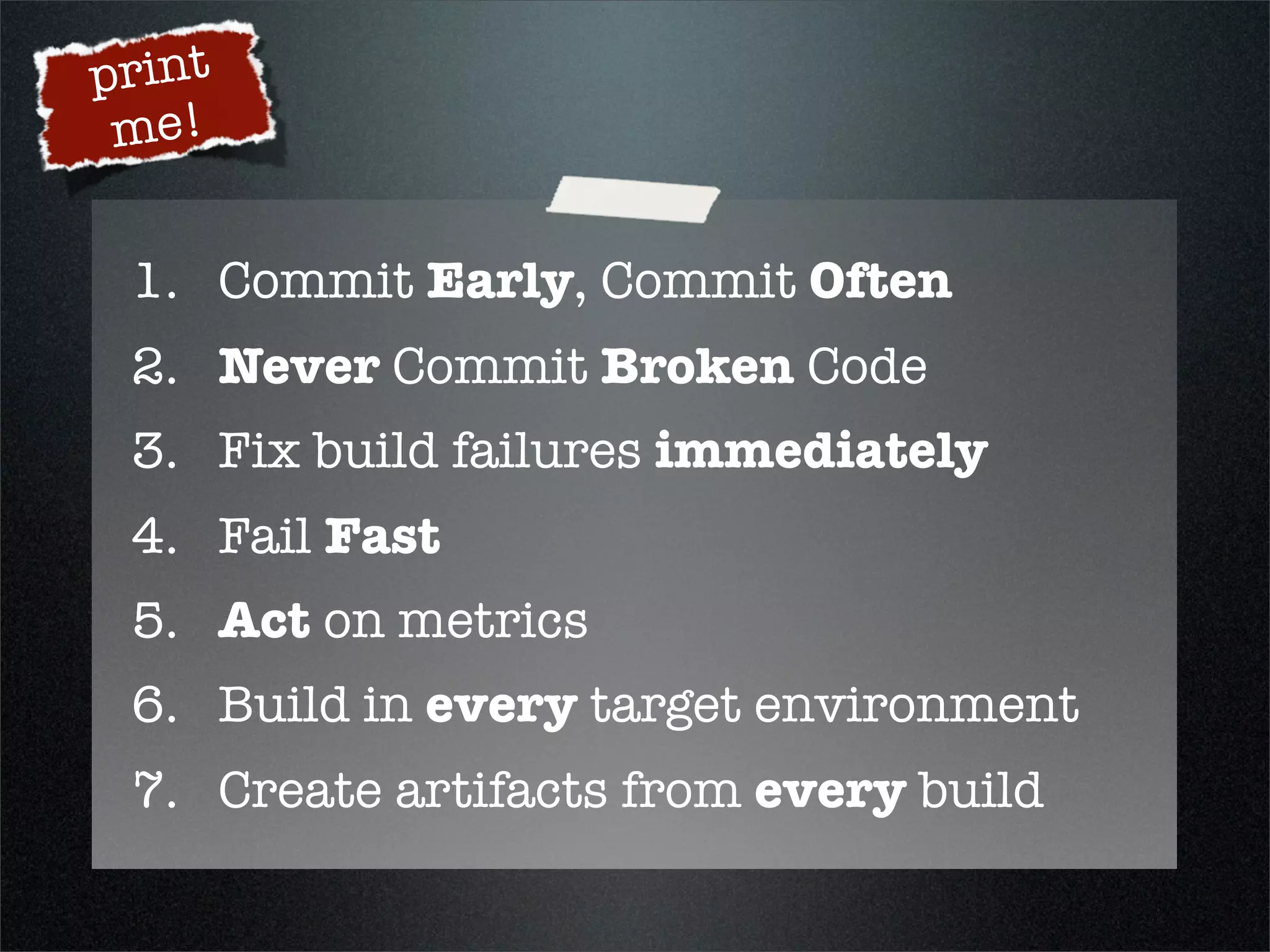 print me!

1. Commit Early, Commit Often
2. Never Commit Broken Code
3. Fix build failures immediately
4. Fail Fast
5. Act on metrics
6. Build in every target environment
7. Create artifacts from every build